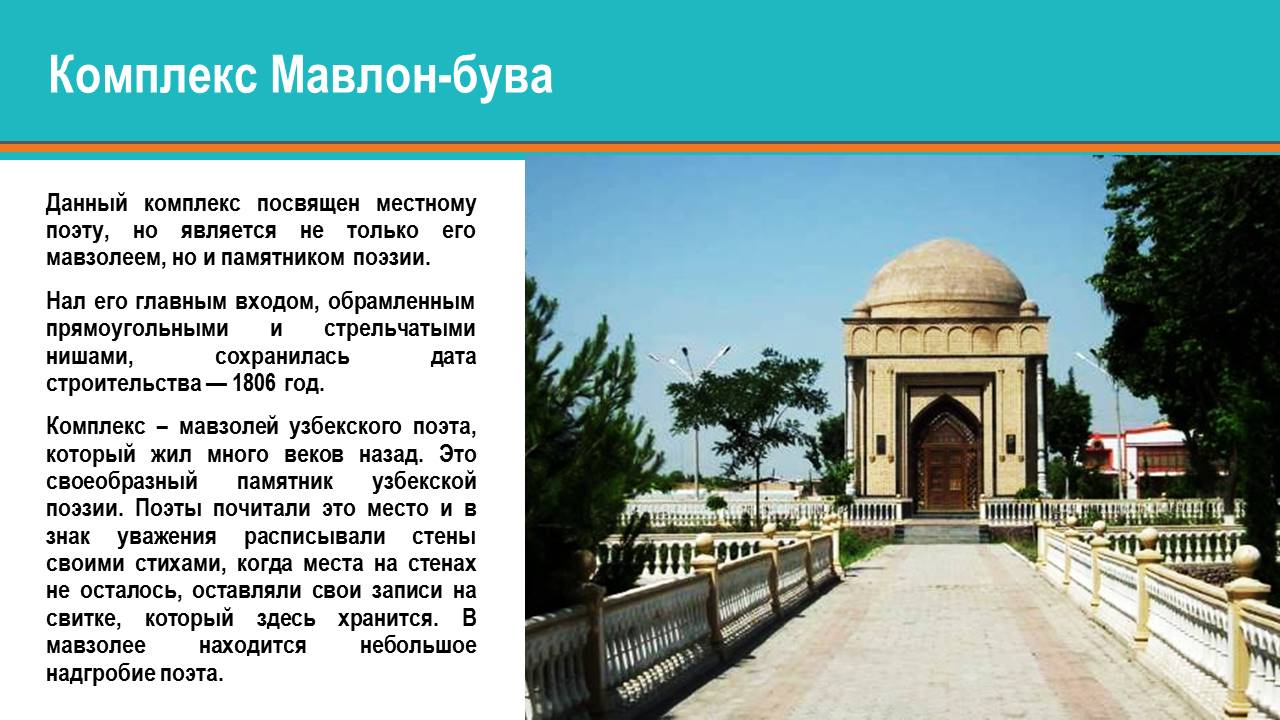 Комплекс Мавлон-бува

Данный комплекс посвящен местному поэту, но является не только его мавзолеем, но и памятником поэзии.

Нал его главным входом, обрамленным прямоугольными и стрельчатыми нишами, сохранилась дата строительства — 1806 год.

Комплекс – мавзолей узбекского поэта, который жил много веков назад. Это своеобразный памятник узбекской поэзии. Поэты почитали это место и в знак уважения расписывали стены своими стихами, когда места на стенах не осталось, оставляли свои записи на свитке, который здесь хранится. В мавзолее находится небольшое надгробие поэта.